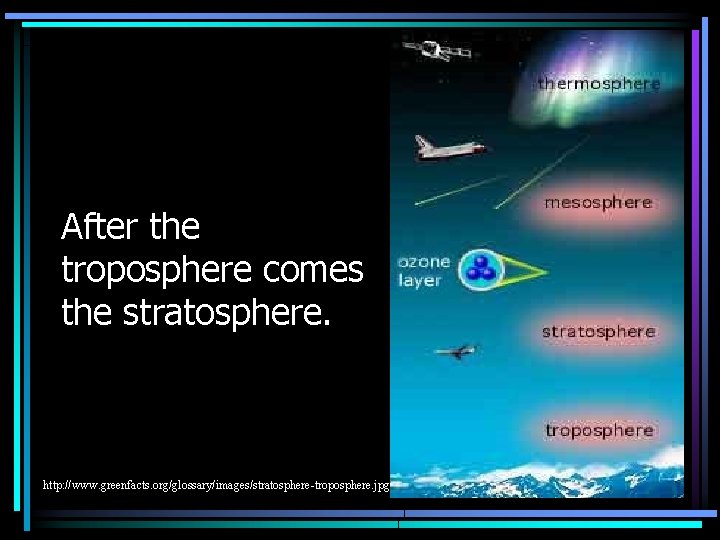 After the troposphere comes the stratosphere.

thermosphere

mesosphere

ozone layer

stratosphere

troposphere

http://www.greenfacts.org/glossary/images/stratosphere-troposphere.jpg